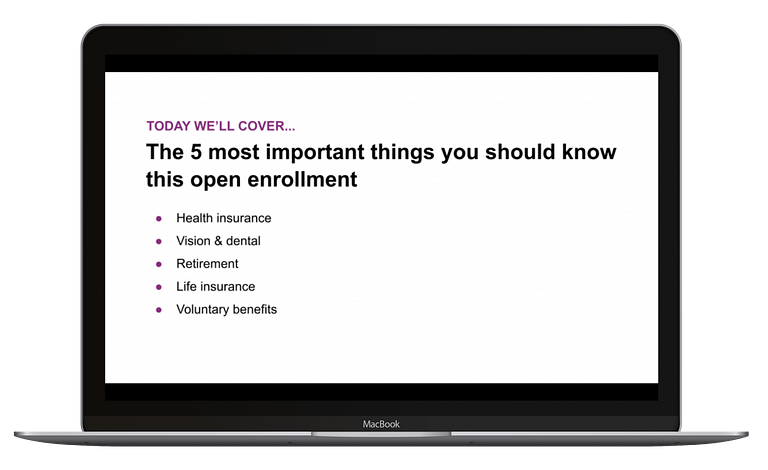 TODAY WE'LL COVER...

The 5 most important things you should know this open enrollment

- Health insurance
- Vision & dental
- Retirement
- Life insurance
- Voluntary benefits

MacBook